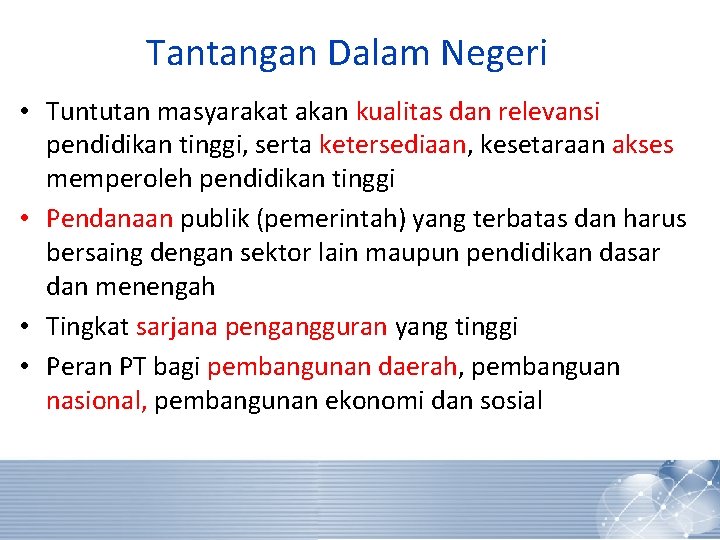 Tantangan Dalam Negeri

• Tuntutan masyarakat akan kualitas dan relevansi pendidikan tinggi, serta ketersediaan, kesetaraan akses memperoleh pendidikan tinggi

• Pendanaan publik (pemerintah) yang terbatas dan harus bersaing dengan sektor lain maupun pendidikan dasar dan menengah

• Tingkat sarjana pengangguran yang tinggi

• Peran PT bagi pembangunan daerah, pembanguan nasional, pembangunan ekonomi dan sosial